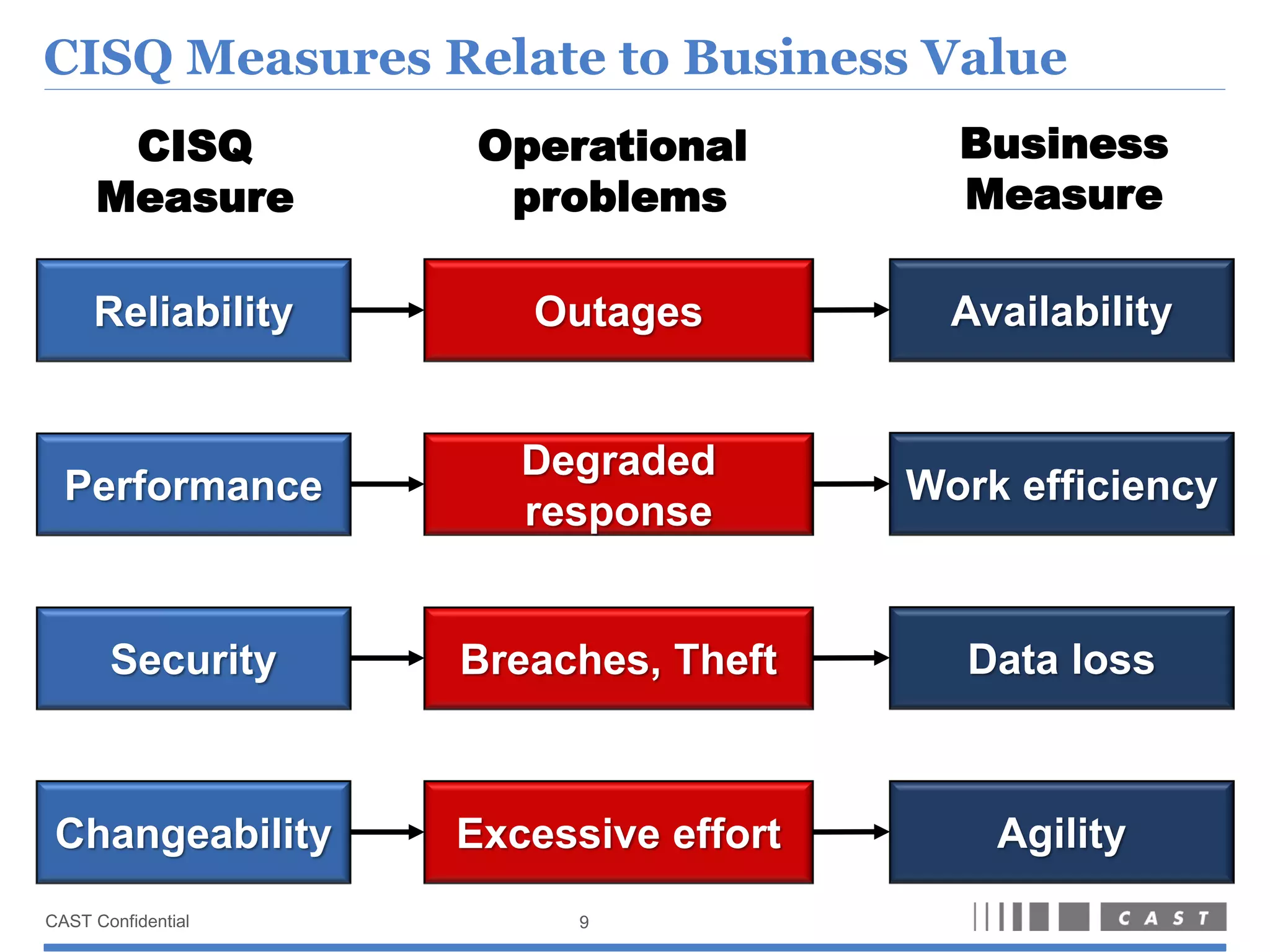 CISQ Measures Relate to Business Value

CISQ Measure

Operational problems

Business Measure

Reliability

Outages

Availability

Performance

Degraded response

Work efficiency

Security

Breaches, Theft

Data loss

Changeability

Excessive effort

Agility

CAST Confidential

9

CAST